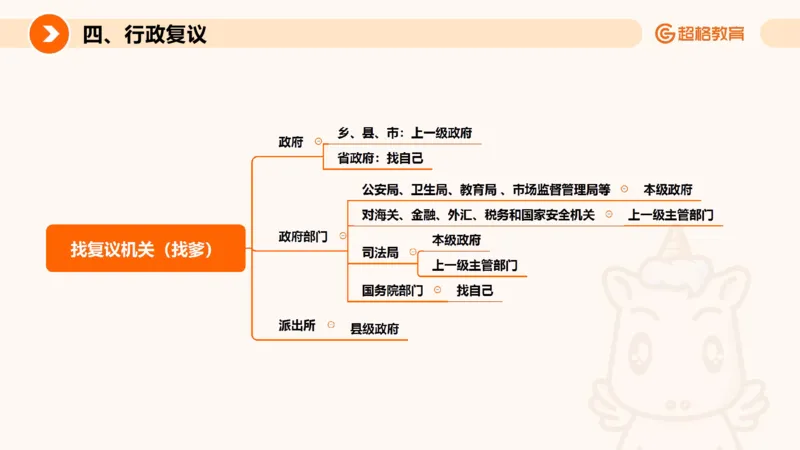 四、行政复议

超格教育

找复议机关（找爹）

政府

乡、县、市：上一级政府

省政府：找自己

政府部门

公安局、卫生局、教育局 、市场监督管理局等

本级政府

对海关、金融、外汇、税务和国家安全机关

上一级主管部门

司法局

本级政府

上一级主管部门

国务院部门

找自己

派出所

县级政府